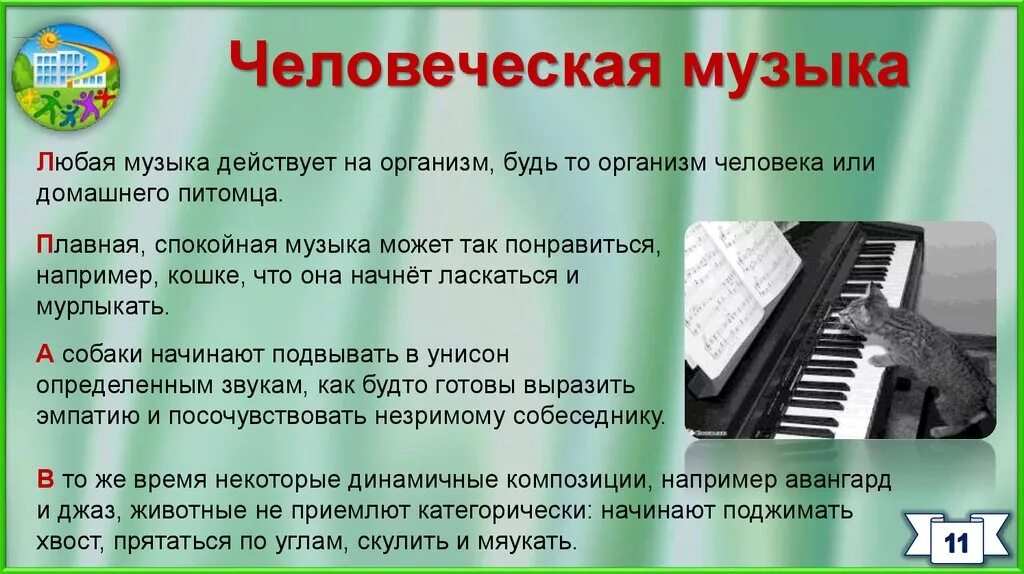 Человеческая музыка

Любая музыка действует на организм, будь то организм человека или домашнего питомца.

Плавная, спокойная музыка может так понравиться, например, кошке, что она начнёт ласкаться и мурлыкать.

А собаки начинают подвывать в унисон определенным звукам, как будто готовы выразить эмпатию и посочувствовать незримому собеседнику.

В то же время некоторые динамичные композиции, например авангард и джаз, животные не приемлют категорически: начинают поджимать хвост, прятаться по углам, скулить и мяукать.

11